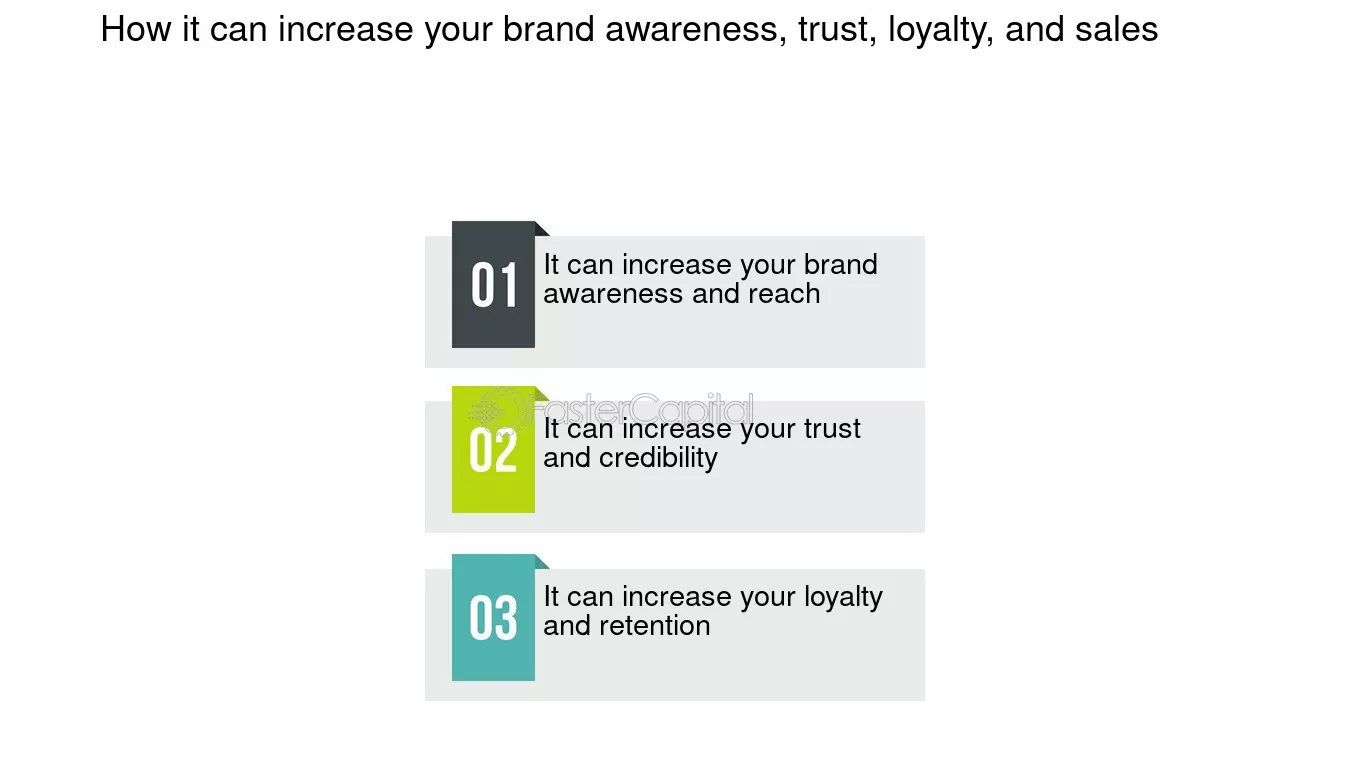 How it can increase your brand awareness, trust, loyalty, and sales

01 It can increase your brand awareness and reach

FasterCapital

02 It can increase your trust and credibility

03 It can increase your loyalty and retention